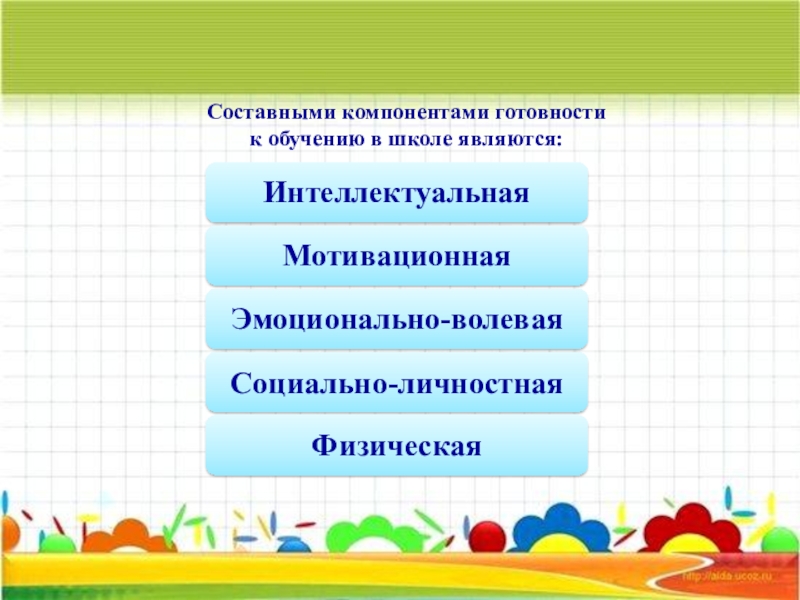 Составными компонентами готовности к обучению в школе являются:

Интеллектуальная

Мотивационная

Эмоционально-волевая

Социально-личностная

Физическая

http://aida.ucoz.ru